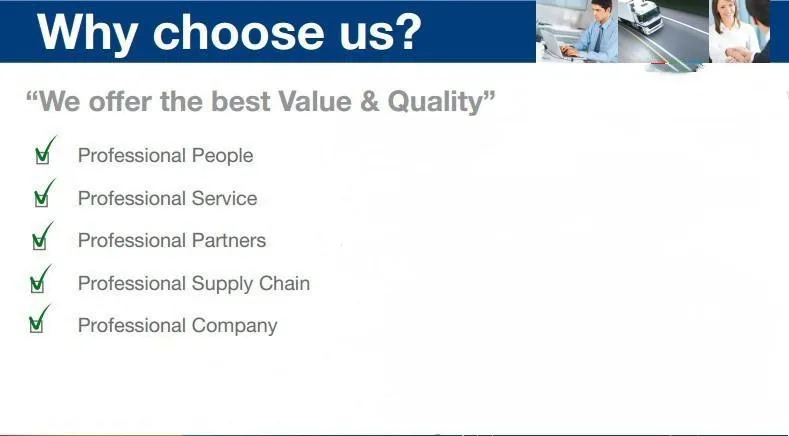 Why choose us?

“We offer the best Value & Quality”

Professional People

Professional Service

Professional Partners

Professional Supply Chain

Professional Company